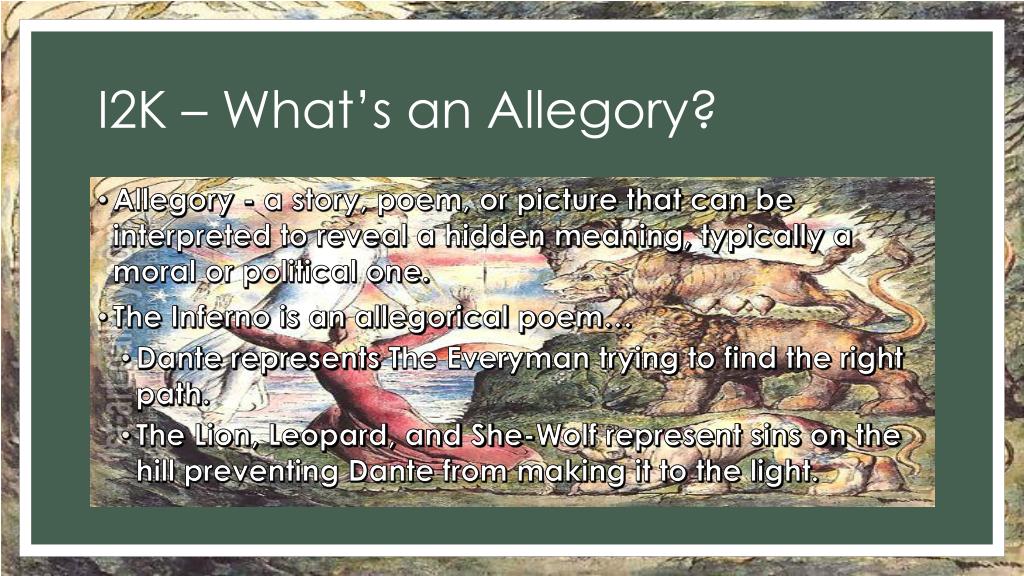 I2K – What's an Allegory?

• Allegory - a story, poem, or picture that can be interpreted to reveal a hidden meaning, typically a moral or political one.

• The Inferno is an allegorical poem…

• Dante represents The Everyman trying to find the right path.

• The Lion, Leopard, and She-Wolf represent sins on the hill preventing Dante from making it to the light.